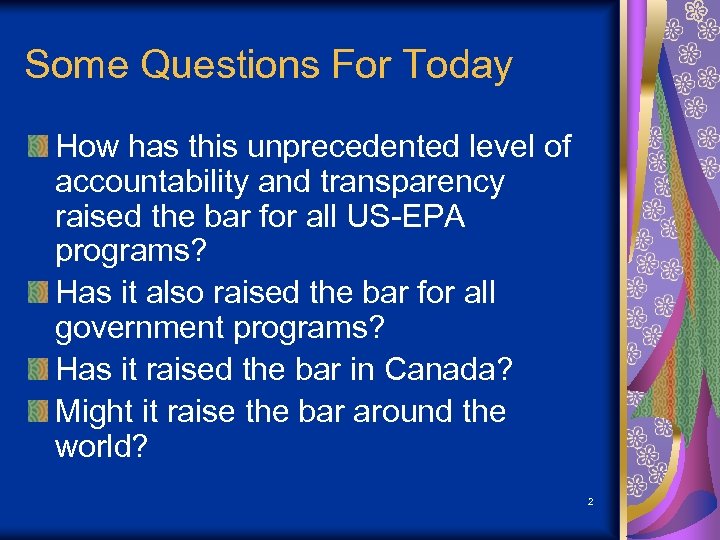 Some Questions For Today

How has this unprecedented level of accountability and transparency raised the bar for all US-EPA programs?

Has it also raised the bar for all government programs?

Has it raised the bar in Canada?

Might it raise the bar around the world?

2